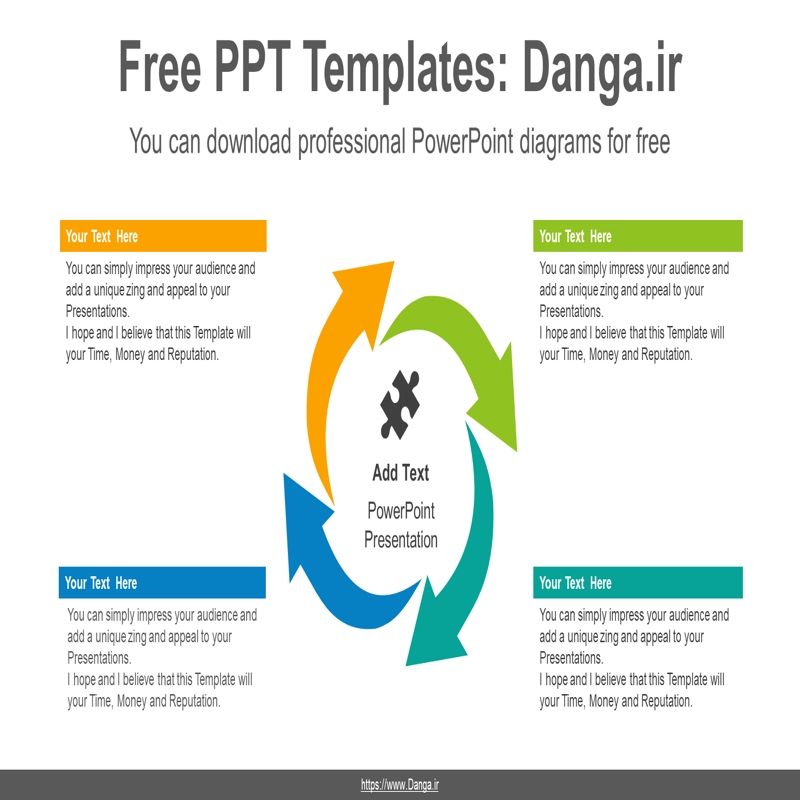 Free PPT Templates: Danga.ir

You can download professional PowerPoint diagrams for free

Your Text Here

You can simply impress your audience and add a unique zing and appeal to your Presentations.
I hope and I believe that this Template will your Time, Money and Reputation.

Your Text Here

You can simply impress your audience and add a unique zing and appeal to your Presentations.
I hope and I believe that this Template will your Time, Money and Reputation.

Add Text

PowerPoint Presentation

Your Text Here

You can simply impress your audience and add a unique zing and appeal to your Presentations.
I hope and I believe that this Template will your Time, Money and Reputation.

Your Text Here

You can simply impress your audience and add a unique zing and appeal to your Presentations.
I hope and I believe that this Template will your Time, Money and Reputation.

https://www.Danga.ir